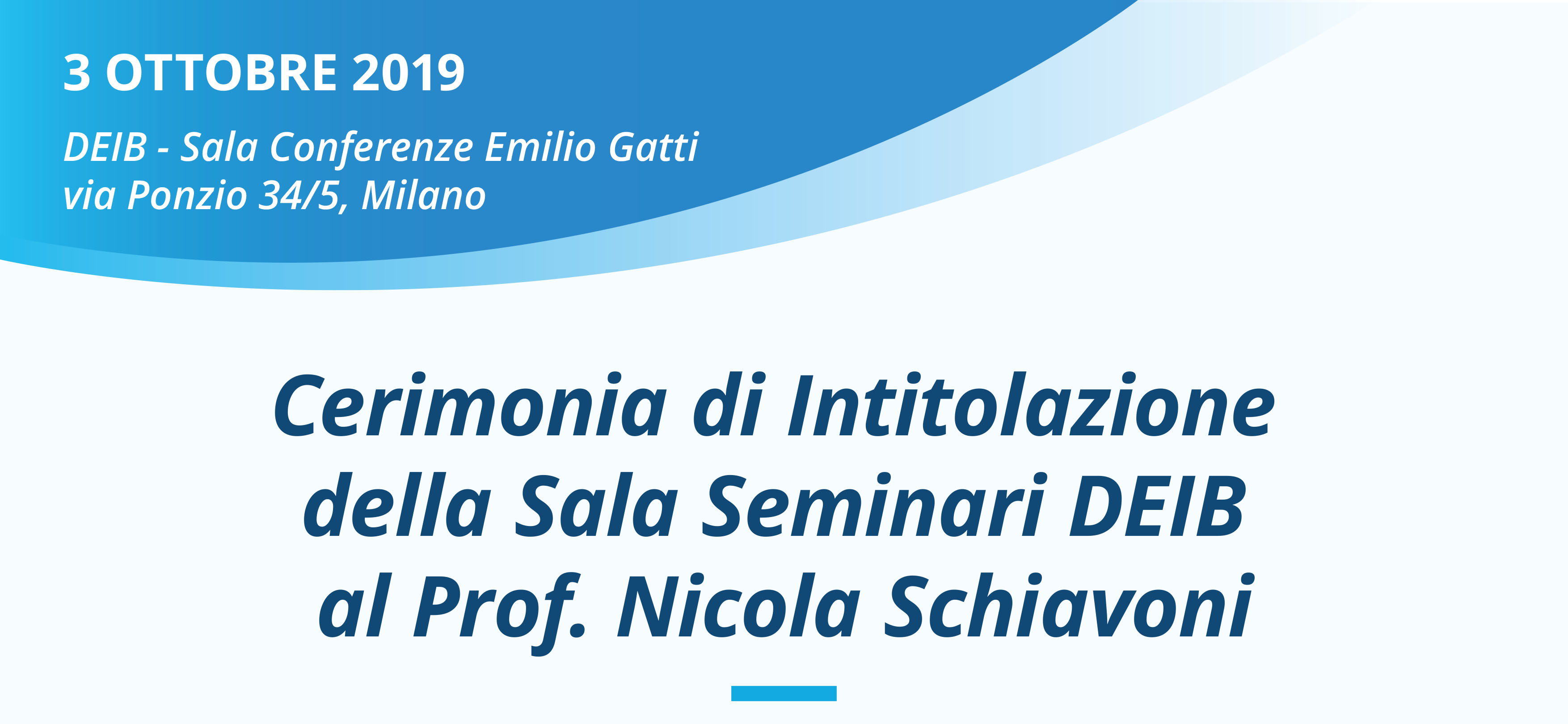 3 OTTOBRE 2019

DEIB - Sala Conferenze Emilio Gatti
via Ponzio 34/5, Milano

Cerimonia di Intitolazione
della Sala Seminari DEIB
al Prof. Nicola Schiavoni